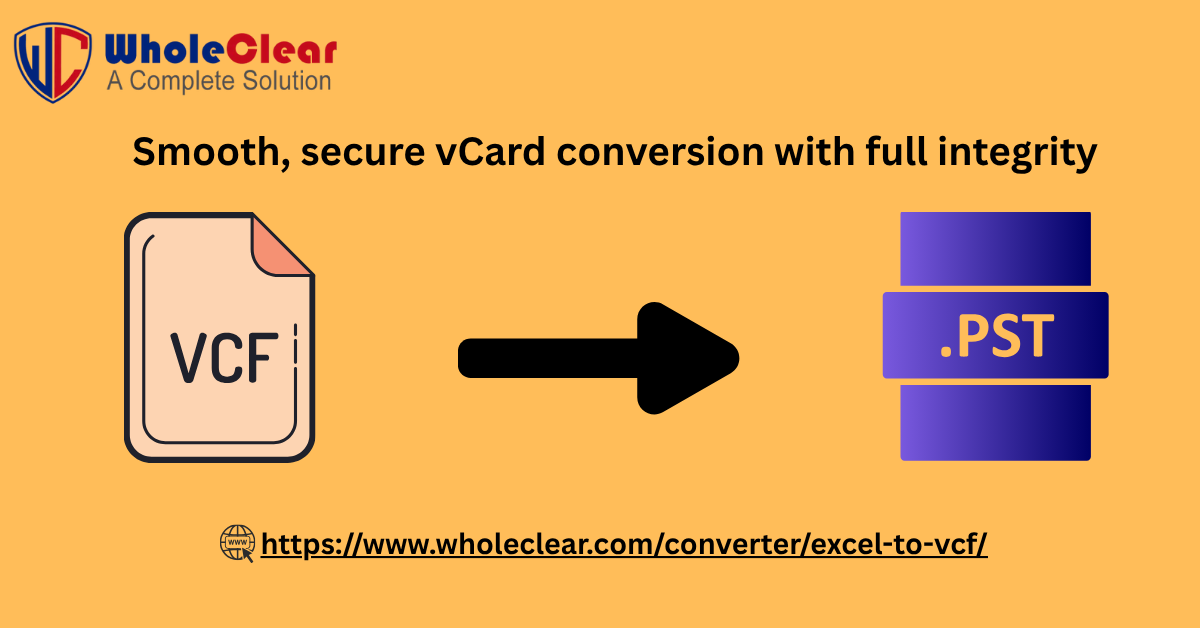 WC WholeClear
A Complete Solution

Smooth, secure vCard conversion with full integrity

VCF

.PST

www https://www.wholeclear.com/converter/excel-to-vcf/